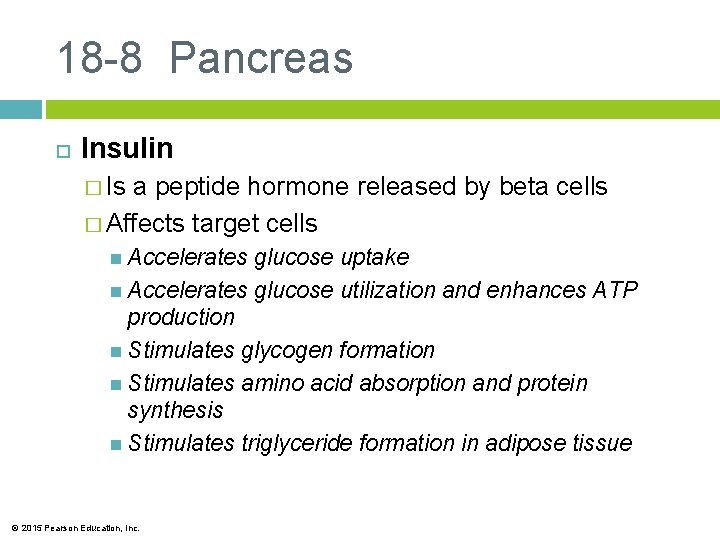 18-8 Pancreas

Insulin

Is a peptide hormone released by beta cells

Affects target cells

Accelerates glucose uptake

Accelerates glucose utilization and enhances ATP production

Stimulates glycogen formation

Stimulates amino acid absorption and protein synthesis

Stimulates triglyceride formation in adipose tissue

© 2015 Pearson Education, Inc.